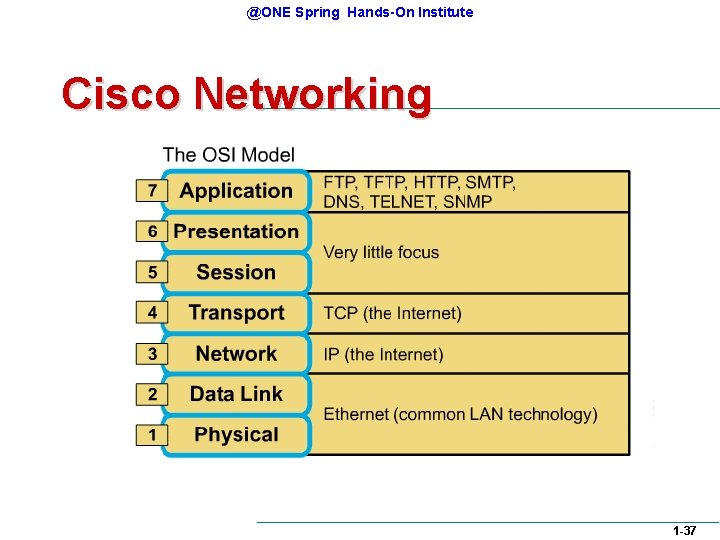 @ONE Spring Hands-On Institute

Cisco Networking

The OSI Model

| | | |
|---|---|---|
| 7 | Application | FTP, TFTP, HTTP, SMTP, DNS, TELNET, SNMP |
| 6 | Presentation | Very little focus |
| 5 | Session | |
| 4 | Transport | TCP (the Internet) |
| 3 | Network | IP (the Internet) |
| 2 | Data Link | Ethernet (common LAN technology) |
| 1 | Physical | |

1-37